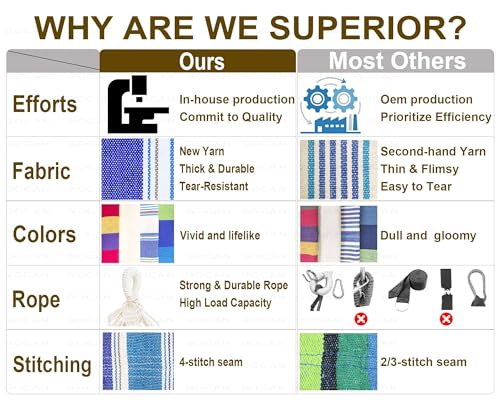 WHY ARE WE SUPERIOR?

|  | Ours | Most Others |
|---|---|---|
| Efforts | In-house production Commit to Quality | Oem production Prioritize Efficiency |
| Fabric | New Yarn Thick & Durable Tear-Resistant | Second-hand Yarn Thin & Flimsy Easy to Tear |
| Colors | Vivid and lifelike | Dull and gloomy |
| Rope | Strong & Durable Rope High Load Capacity |  |
| Stitching | 4-stitch seam | 2/3-stitch seam |